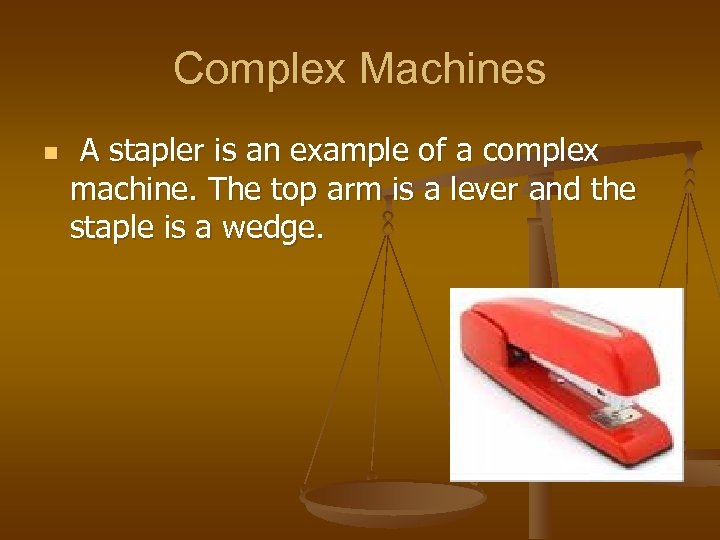 Complex Machines

A stapler is an example of a complex machine. The top arm is a lever and the staple is a wedge.